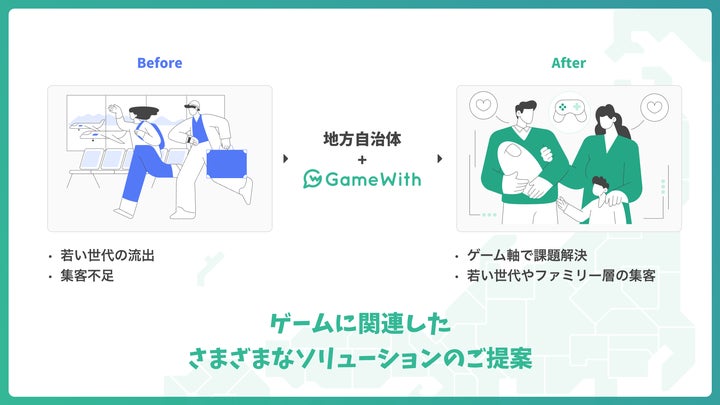 Before

・若い世代の流出
・集客不足

地方自治体
+
GameWith

After

・ゲーム軸で課題解決
・若い世代やファミリー層の集客

ゲームに関連した
さまざまなソリューションのご提案